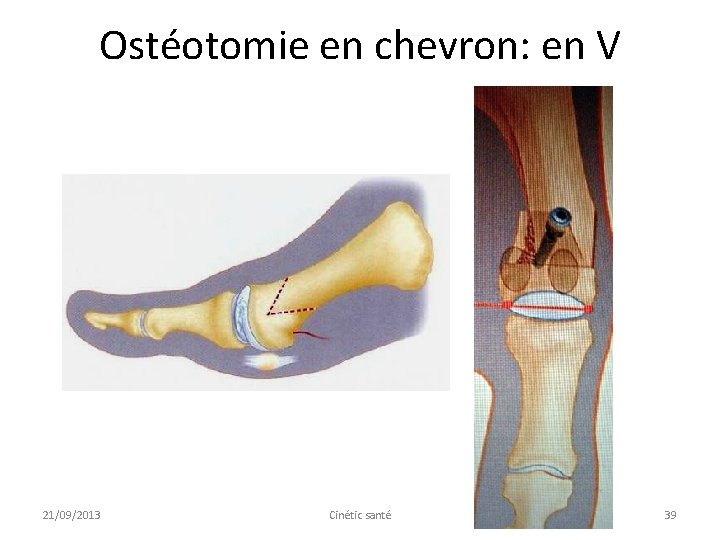 Ostéotomie en chevron: en V

21/09/2013

Cinétic santé

39